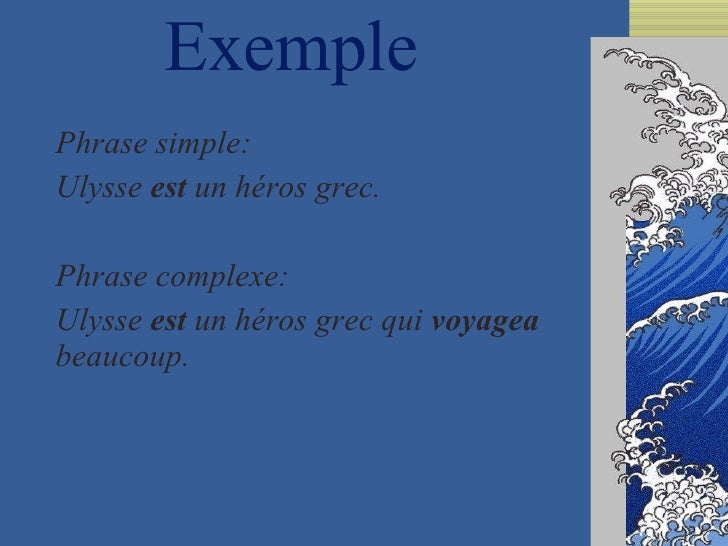 Exemple

Phrase simple:

Ulysse est un héros grec.

Phrase complexe:

Ulysse est un héros grec qui voyagea beaucoup.